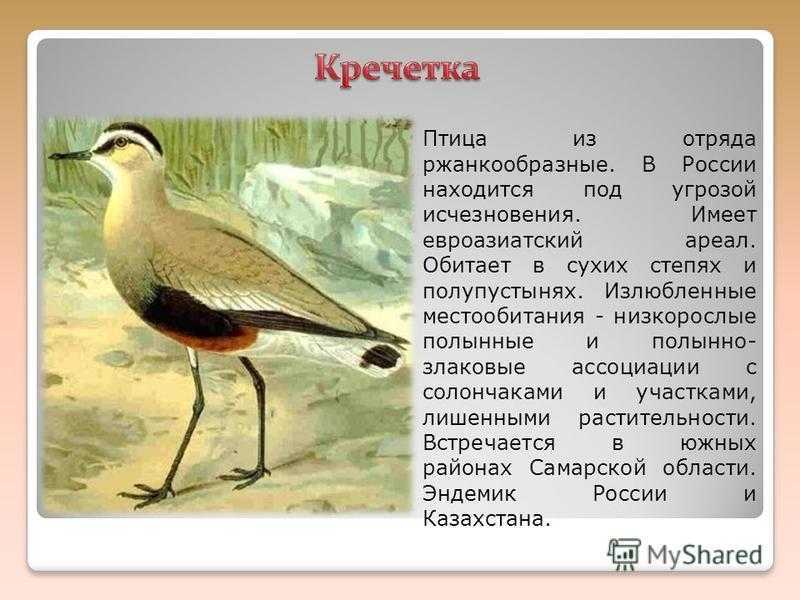 Кречетка

Птица из отряда ржанкообразные. В России находится под угрозой исчезновения. Имеет евроазиатский ареал. Обитает в сухих степях и полупустынях. Излюбленные местообитания - низкорослые полынные и полынно-злаковые ассоциации с солончаками и участками, лишенными растительности. Встречается в южных районах Самарской области. Эндемик России и Казахстана.

MyShared